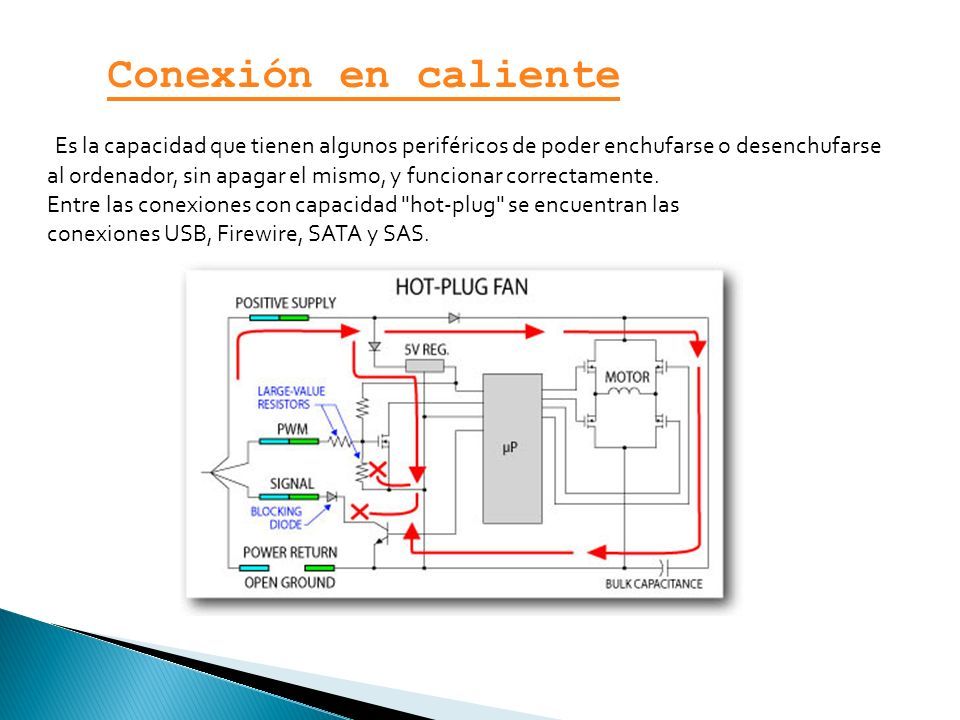 Conexión en caliente

Es la capacidad que tienen algunos periféricos de poder enchufarse o desenchufarse al ordenador, sin apagar el mismo, y funcionar correctamente.
Entre las conexiones con capacidad "hot-plug" se encuentran las conexiones USB, Firewire, SATA y SAS.

HOT-PLUG FAN
POSITIVE SUPPLY
5V REG.
MOTOR
LARGE-VALUE RESISTORS
PWM
µP
SIGNAL
BLOCKING DIODE
POWER RETURN
OPEN GROUND
BULK CAPACITANCE